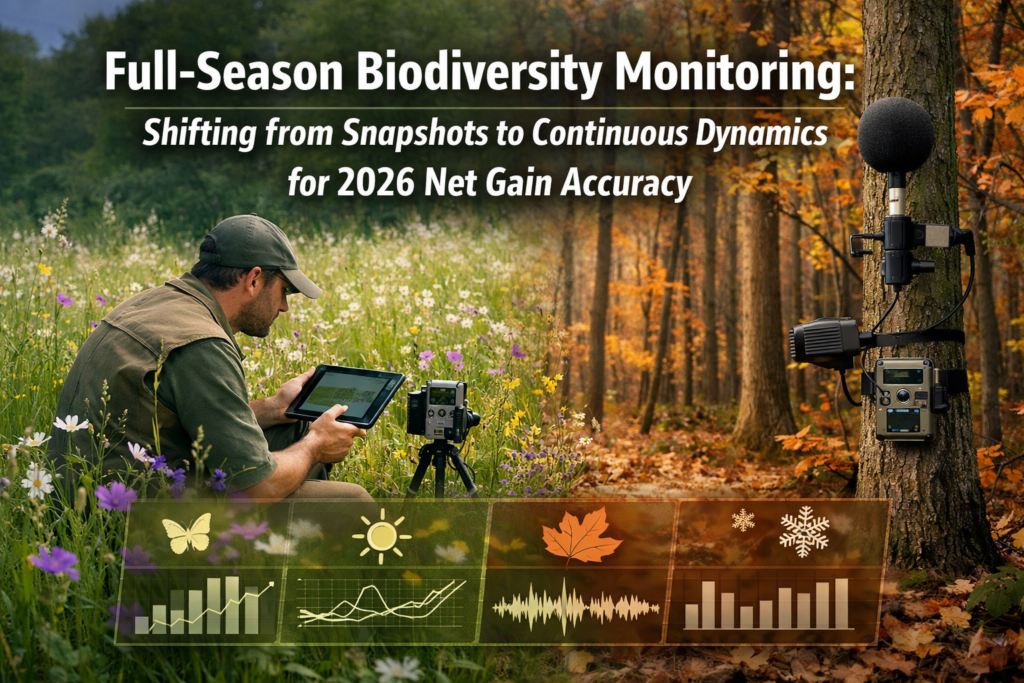 Full-Season Biodiversity Monitoring:
Shifting from Snapshots to Continuous Dynamics for 2026 Net Gain Accuracy